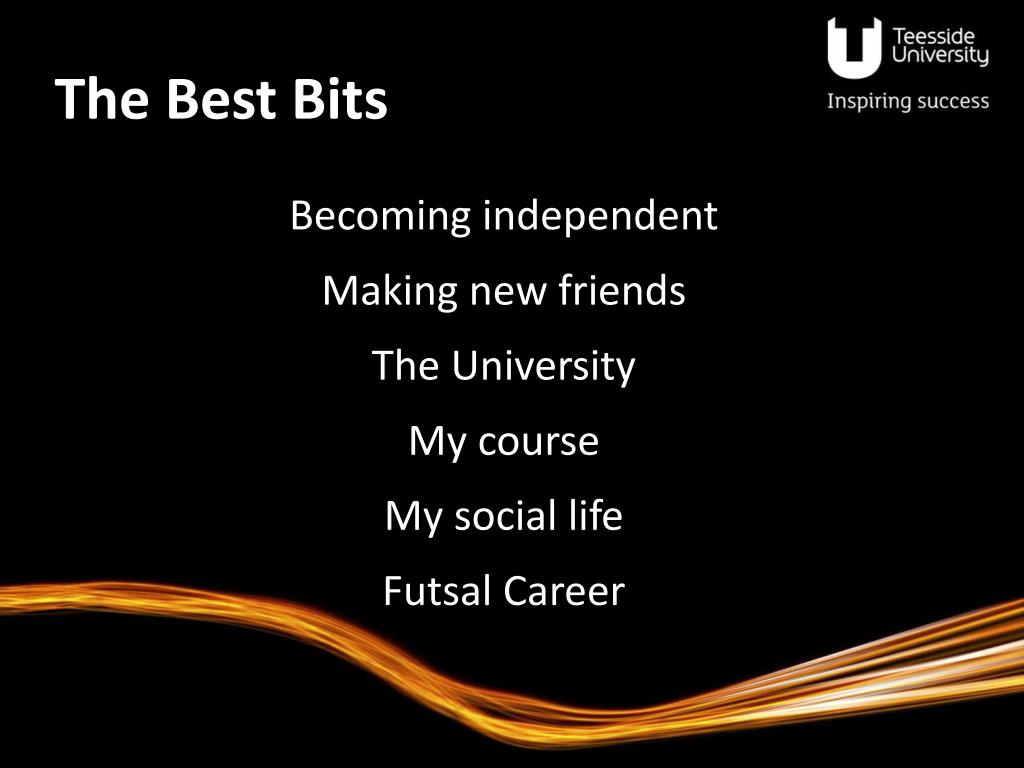 The Best Bits

Teesside University
Inspiring success

Becoming independent

Making new friends

The University

My course

My social life

Futsal Career